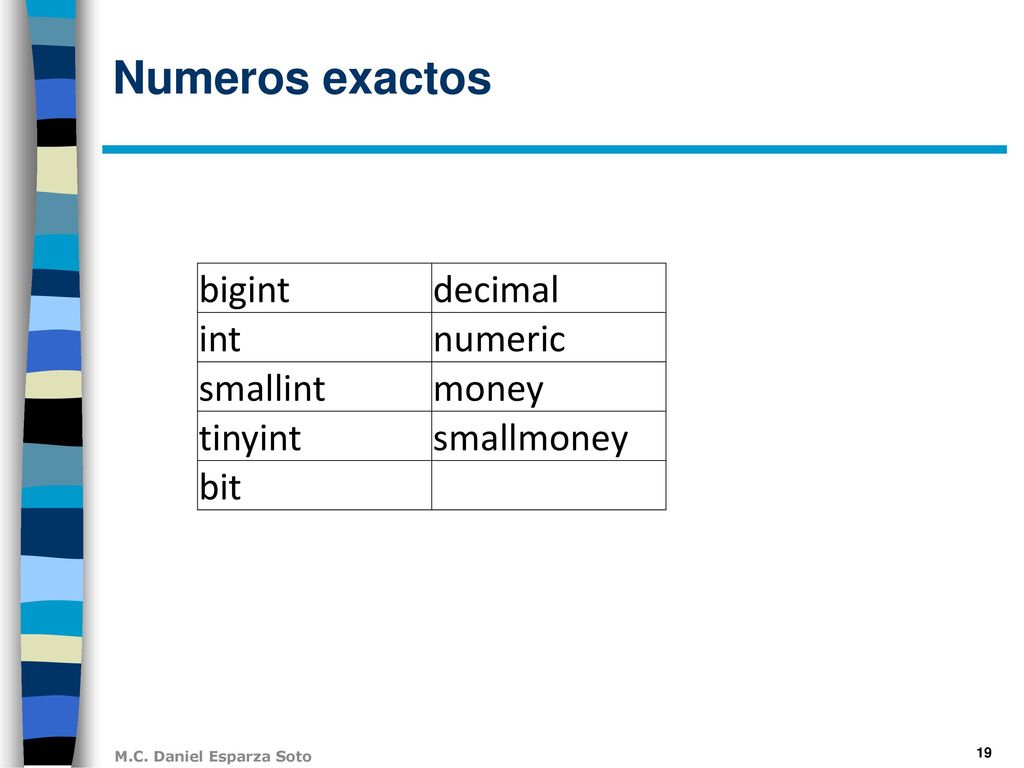 Numeros exactos

| bigint | decimal |
|---|---|
| int | numeric |
| smallint | money |
| tinyint | smallmoney |
| bit | |

M.C. Daniel Esparza Soto

19